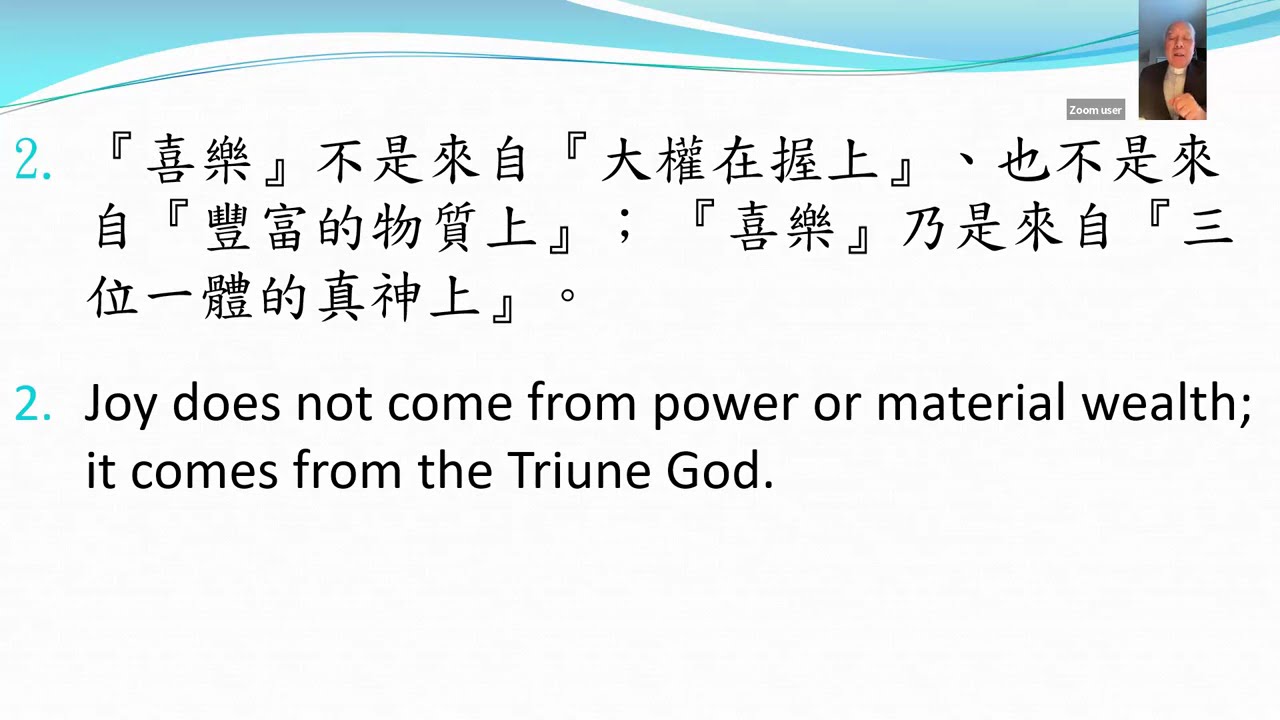 Zoom user

2. 『喜樂』不是來自『大權在握上』、也不是來自『豐富的物質上』；『喜樂』乃是來自『三位一體的真神上』。

2. Joy does not come from power or material wealth; it comes from the Triune God.